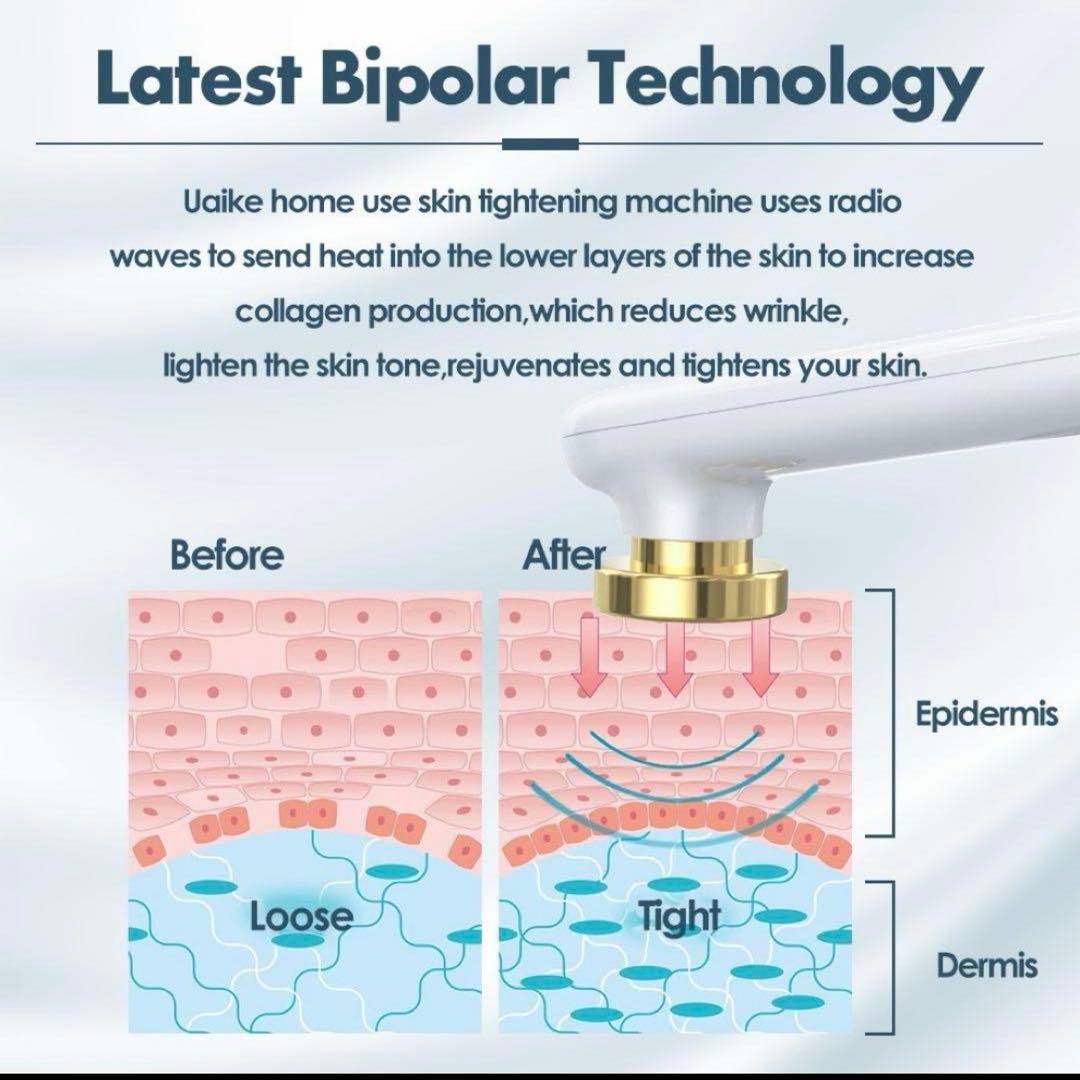 Latest Bipolar Technology

Uaike home use skin tightening machine uses radio waves to send heat into the lower layers of the skin to increase collagen production,which reduces wrinkle, lighten the skin tone,rejuvenates and tightens your skin.

Before

After

Epidermis

Loose

Tight

Dermis